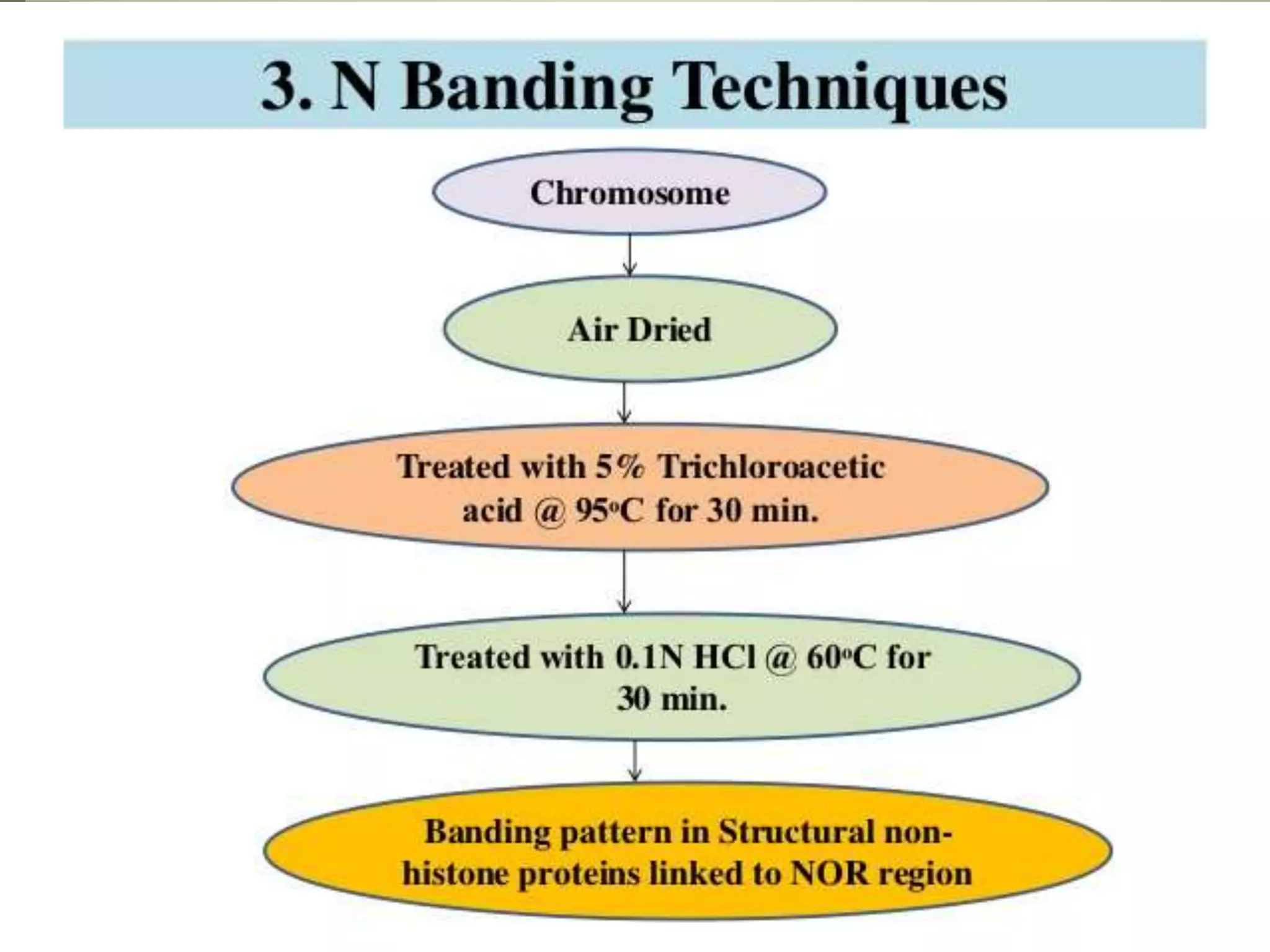 3. N Banding Techniques

Chromosome

Air Dried

Treated with 5% Trichloroacetic acid @ 95ºC for 30 min.

Treated with 0.1N HCl @ 60ºC for 30 min.

Banding pattern in Structural non-histone proteins linked to NOR region